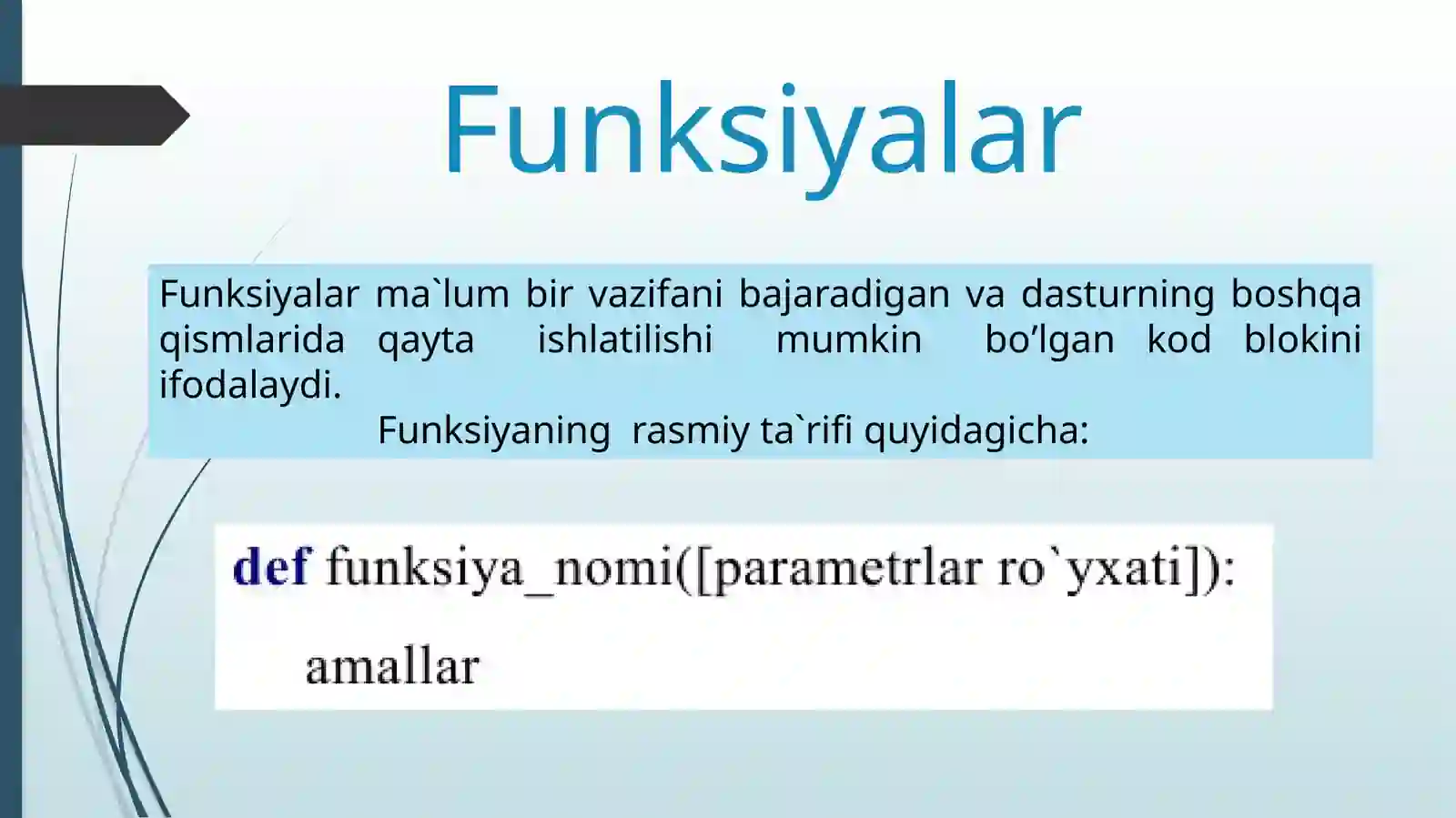 Funksiyalar

Funksiyalar ma`lum bir vazifani bajaradigan va dasturning boshqa qismlarida qayta ishlatilishi mumkin bo’lgan kod blokini ifodalaydi.
Funksiyaning rasmiy ta`rifi quyidagicha:

def funksiya_nomi([parametrlar ro`yxati]):
amallar